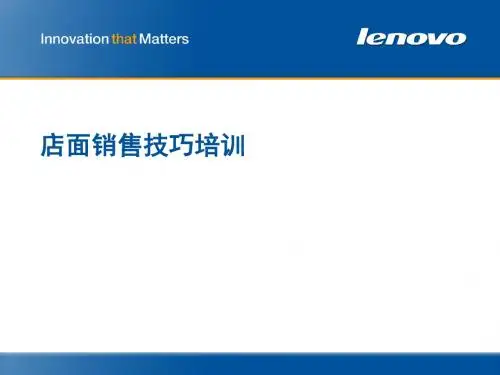 Innovation that Matters

lenovo

店面销售技巧培训